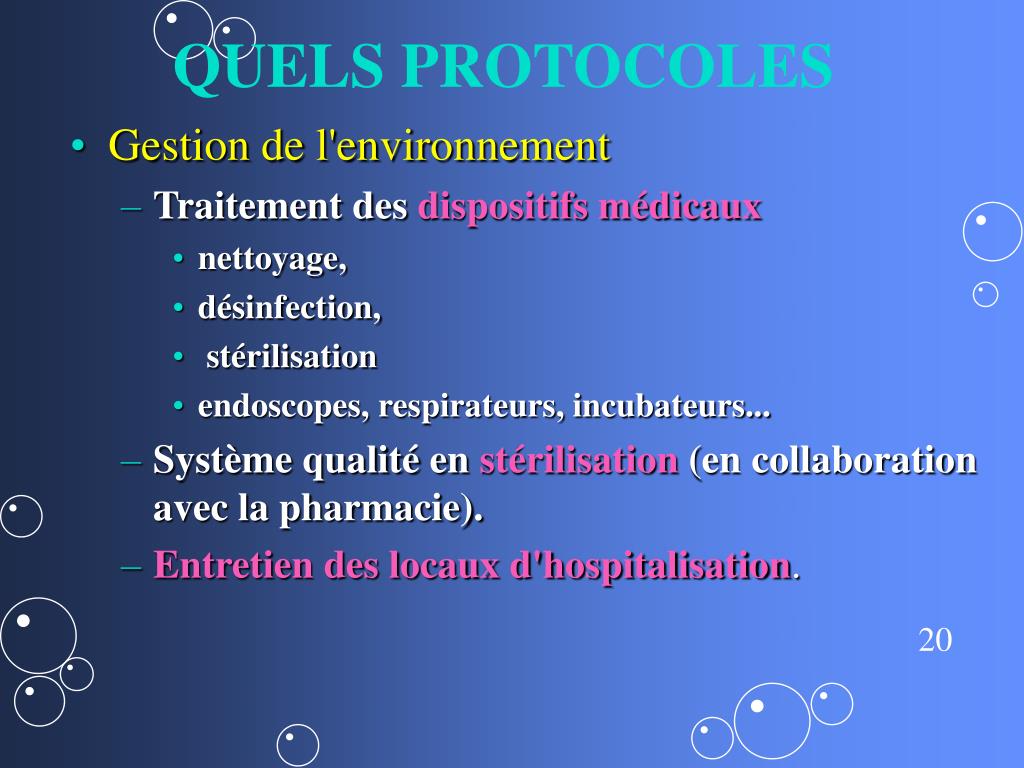 QUELS PROTOCOLES

• Gestion de l'environnement

– Traitement des dispositifs médicaux

• nettoyage,

• désinfection,

• stérilisation

• endoscopes, respirateurs, incubateurs...

– Système qualité en stérilisation (en collaboration avec la pharmacie).

– Entretien des locaux d'hospitalisation.

20